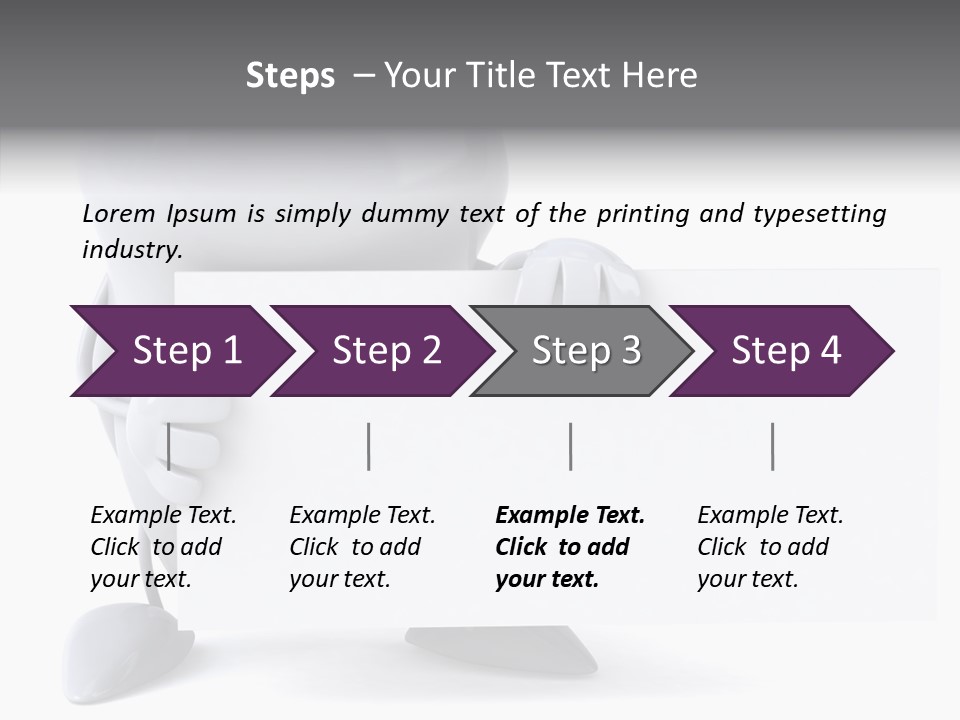 Steps – Your Title Text Here

Lorem Ipsum is simply dummy text of the printing and typesetting industry.

Step 1

Step 2

Step 3

Step 4

Example Text. Click to add your text.

Example Text. Click to add your text.

Example Text. Click to add your text.

Example Text. Click to add your text.